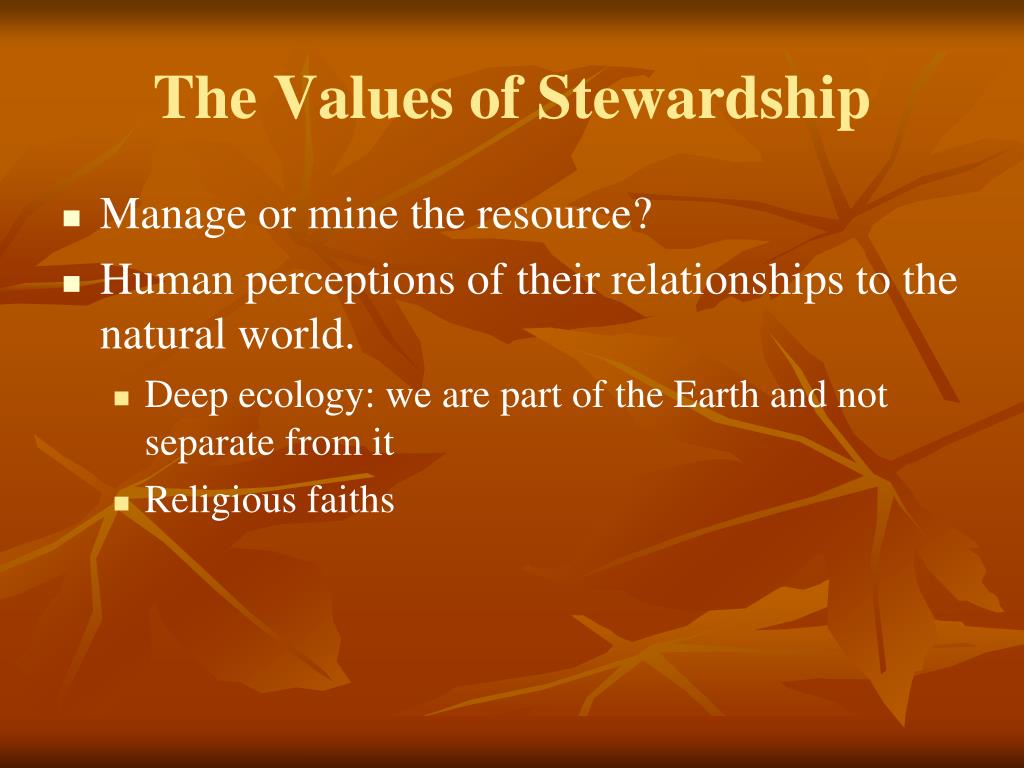 The Values of Stewardship

- Manage or mine the resource?
- Human perceptions of their relationships to the natural world.
  - Deep ecology: we are part of the Earth and not separate from it
  - Religious faiths